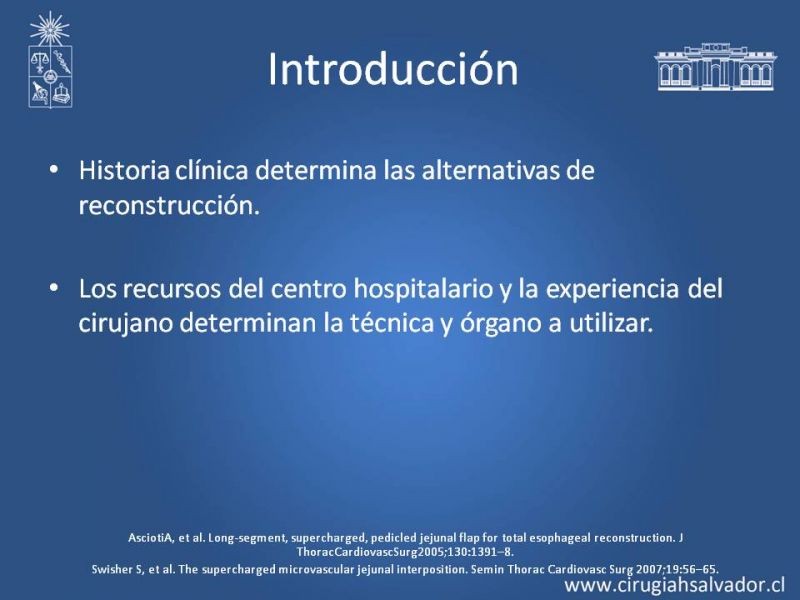 Introducción

• Historia clínica determina las alternativas de reconstrucción.

• Los recursos del centro hospitalario y la experiencia del cirujano determinan la técnica y órgano a utilizar.

AsciotiA, et al. Long-segment, supercharged, pedicled jejunal flap for total esophageal reconstruction. J ThoracCardiovascSurg2005;130:1391–8.
Swisher S, et al. The supercharged microvascular jejunal interposition. Semin Thorac Cardiovasc Surg 2007;19:56–65.

www.cirugiahsalvador.cl